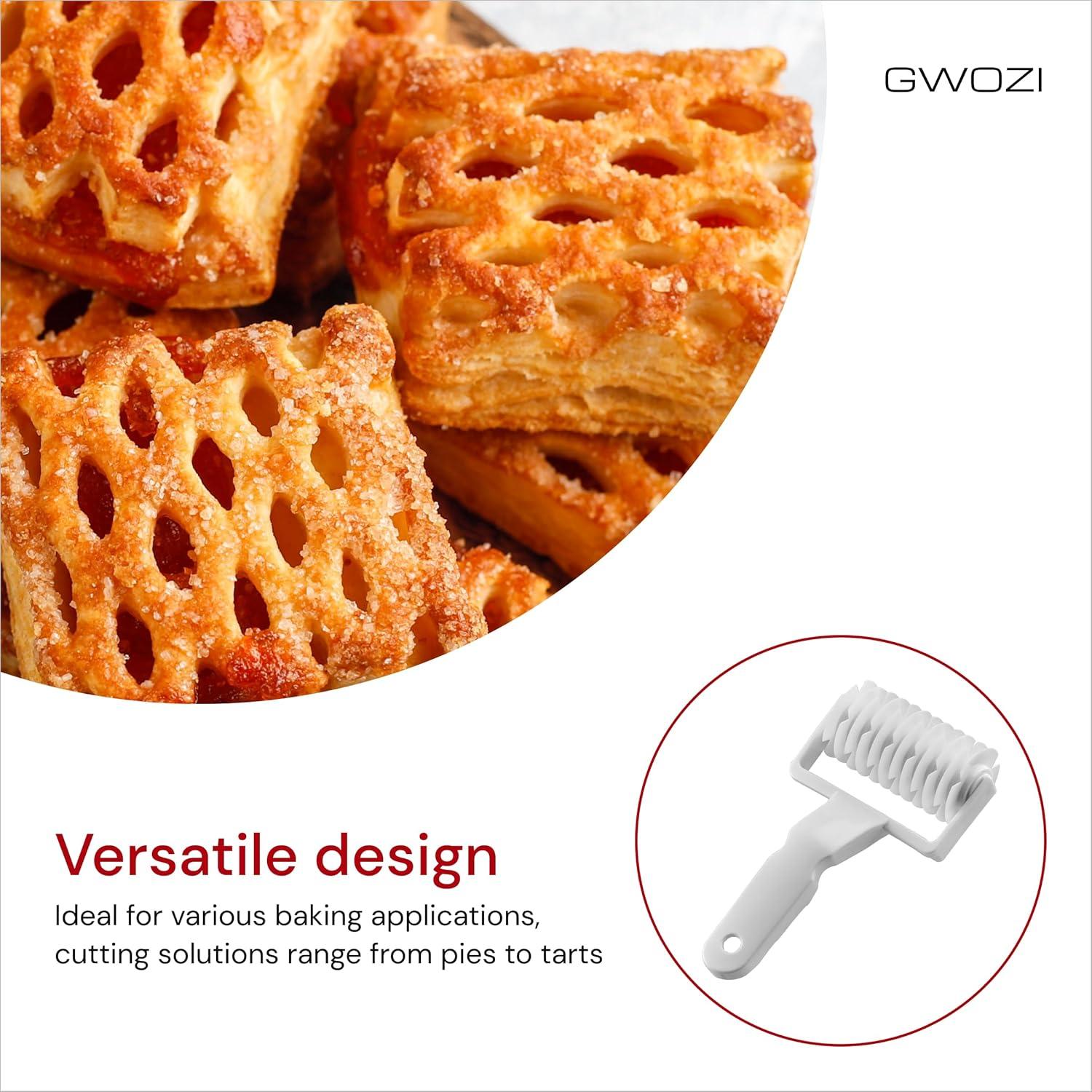 GWOZI

Versatile design

Ideal for various baking applications, cutting solutions range from pies to tarts